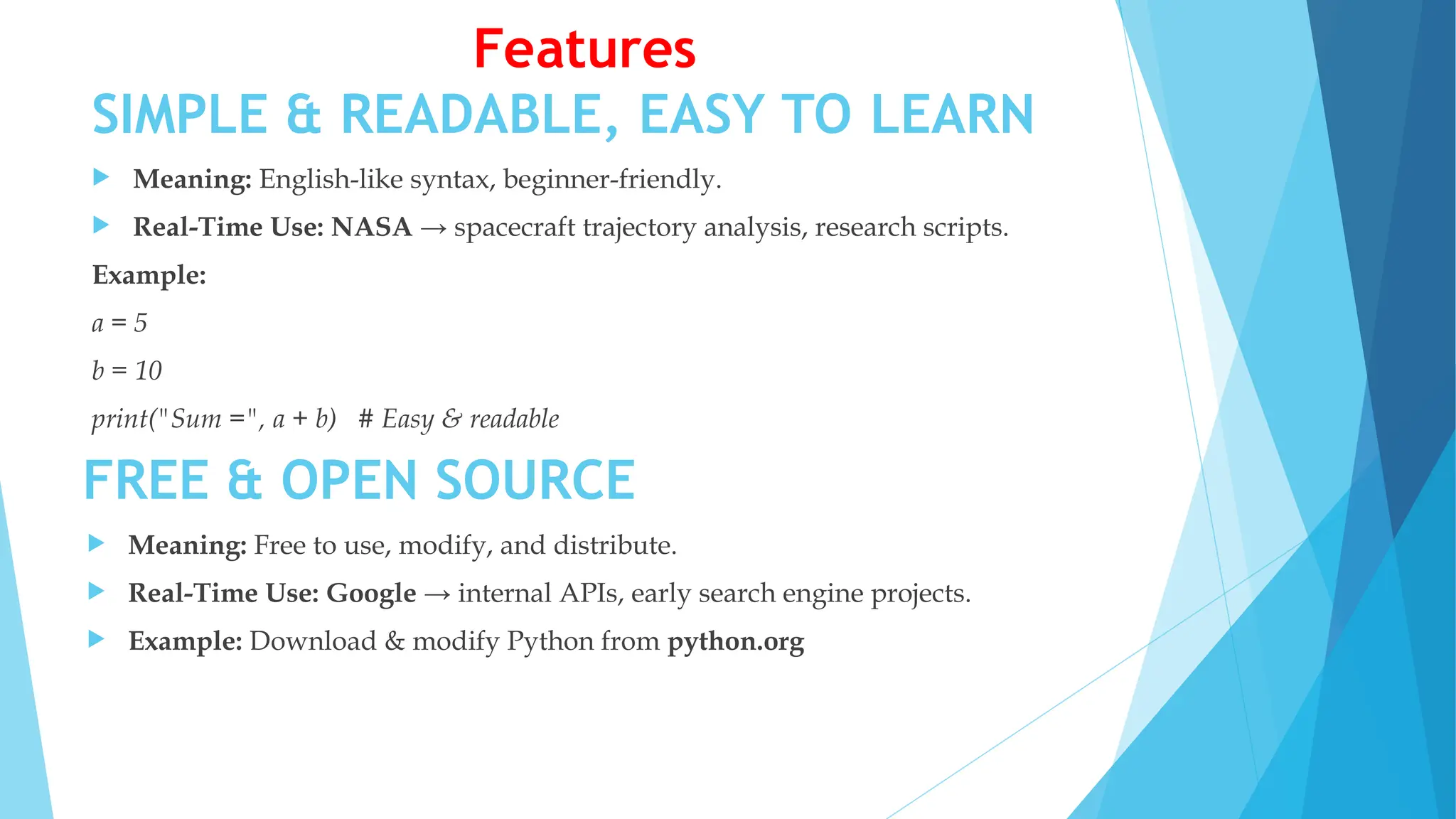 Features

SIMPLE & READABLE, EASY TO LEARN

Meaning: English-like syntax, beginner-friendly.

Real-Time Use: NASA → spacecraft trajectory analysis, research scripts.

Example:

a = 5

b = 10

print("Sum =", a + b) # Easy & readable

FREE & OPEN SOURCE

Meaning: Free to use, modify, and distribute.

Real-Time Use: Google → internal APIs, early search engine projects.

Example: Download & modify Python from python.org